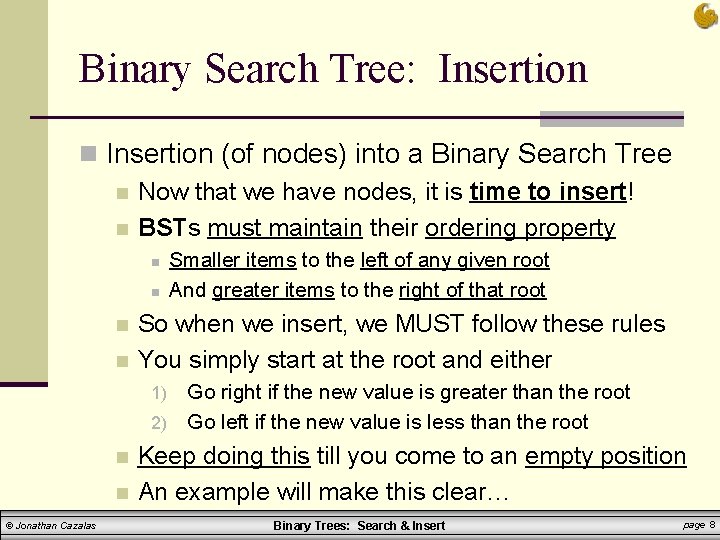 Binary Search Tree: Insertion

Insertion (of nodes) into a Binary Search Tree

Now that we have nodes, it is time to insert!

BSTs must maintain their ordering property

Smaller items to the left of any given root

And greater items to the right of that root

So when we insert, we MUST follow these rules

You simply start at the root and either

1) Go right if the new value is greater than the root

2) Go left if the new value is less than the root

Keep doing this till you come to an empty position

An example will make this clear…

© Jonathan Cazalas

Binary Trees: Search & Insert

page 8